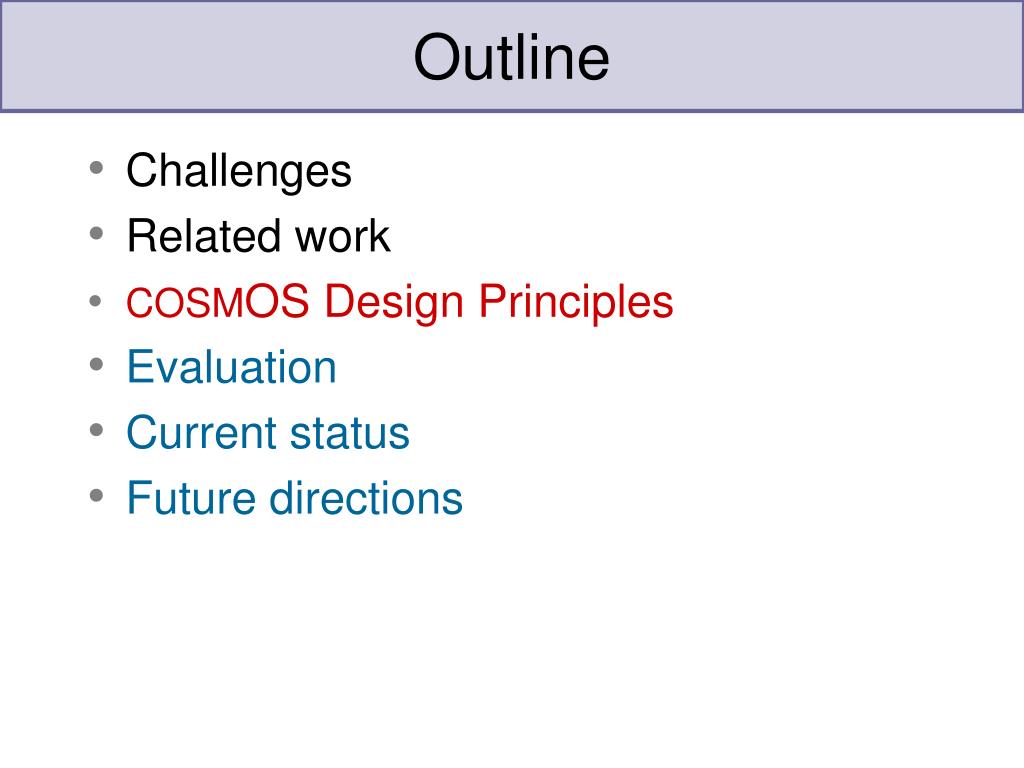 Outline

• Challenges
• Related work
• COSMOS Design Principles
• Evaluation
• Current status
• Future directions